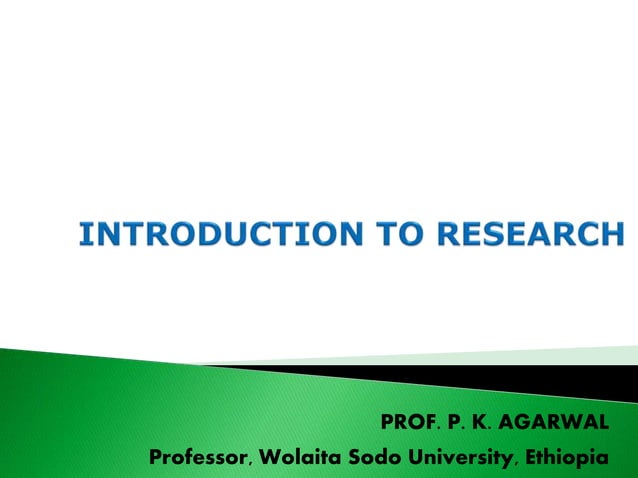 INTRODUCTION TO RESEARCH

PROF. P. K. AGARWAL
Professor, Wolaita Sodo University, Ethiopia